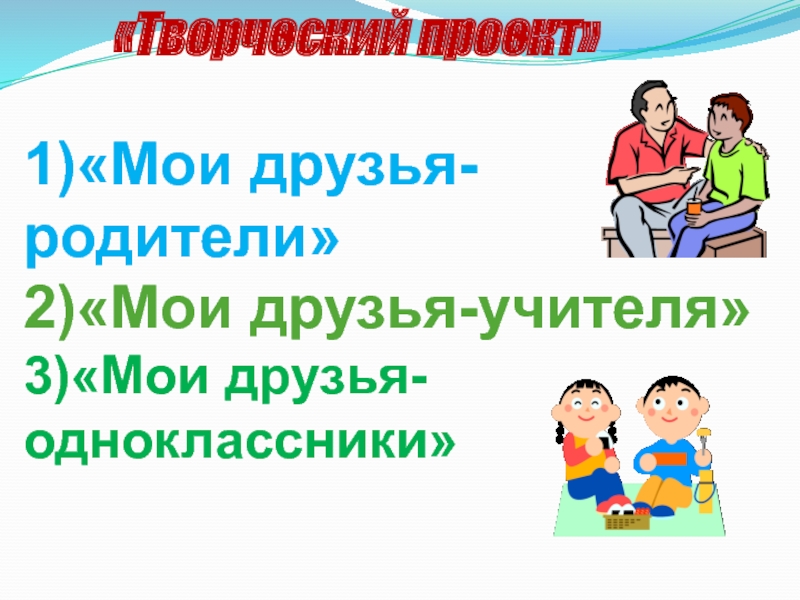 «Творческий проект»

1)«Мои друзья-родители»
2)«Мои друзья-учителя»
3)«Мои друзья-одноклассники»